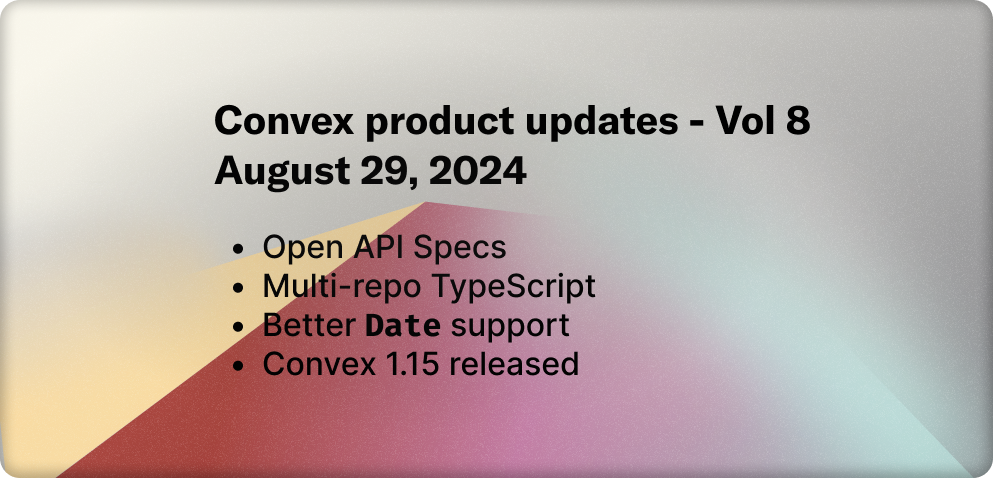 Convex product updates - Vol 8
August 29, 2024

- Open API Specs
- Multi-repo TypeScript
- Better Date support
- Convex 1.15 released